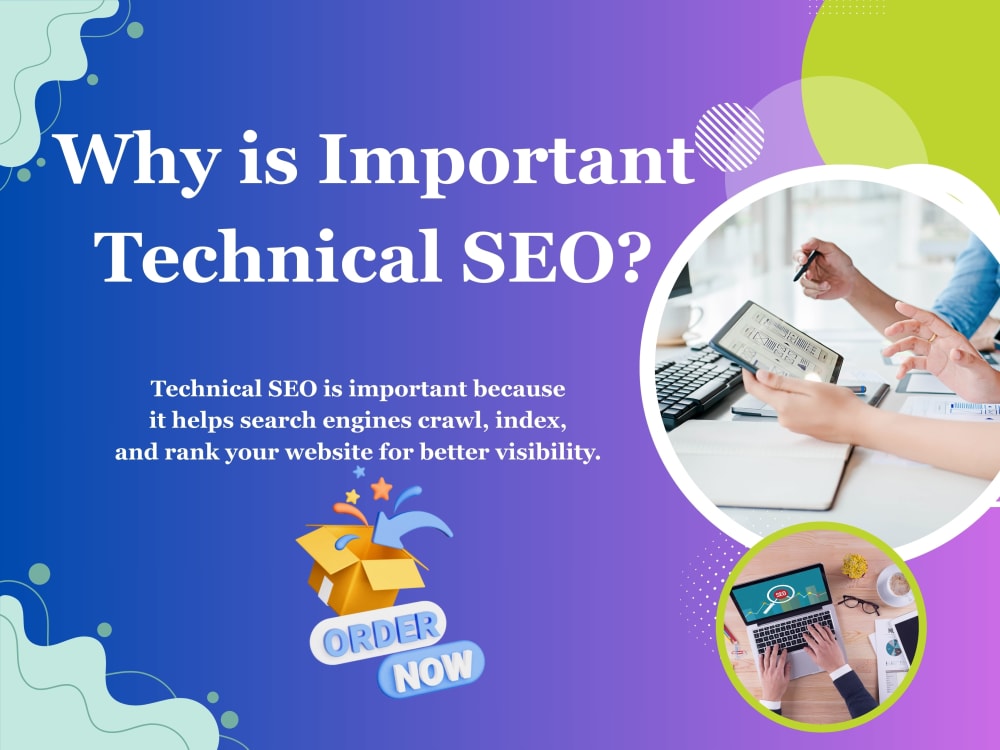 Why is Important Technical SEO?

Technical SEO is important because it helps search engines crawl, index, and rank your website for better visibility.

ORDER NOW